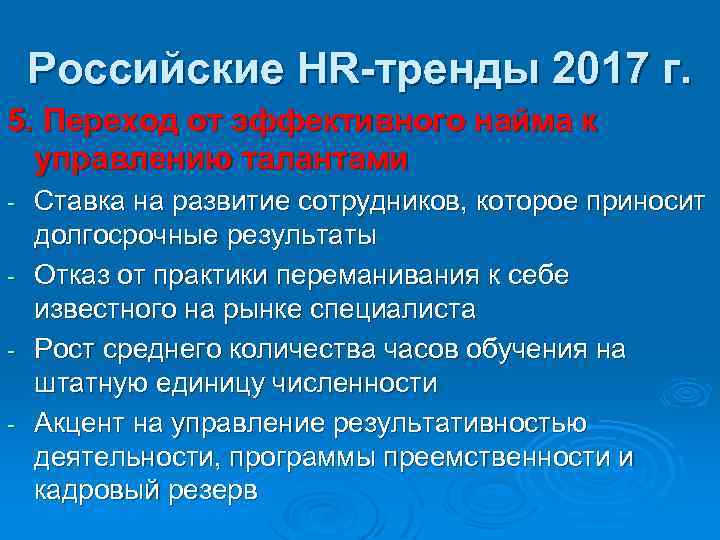 Российские HR-тренды 2017 г.

5. Переход от эффективного найма к управлению талантами

- Ставка на развитие сотрудников, которое приносит долгосрочные результаты
- Отказ от практики переманивания к себе известного на рынке специалиста
- Рост среднего количества часов обучения на штатную единицу численности
- Акцент на управление результативностью деятельности, программы преемственности и кадровый резерв